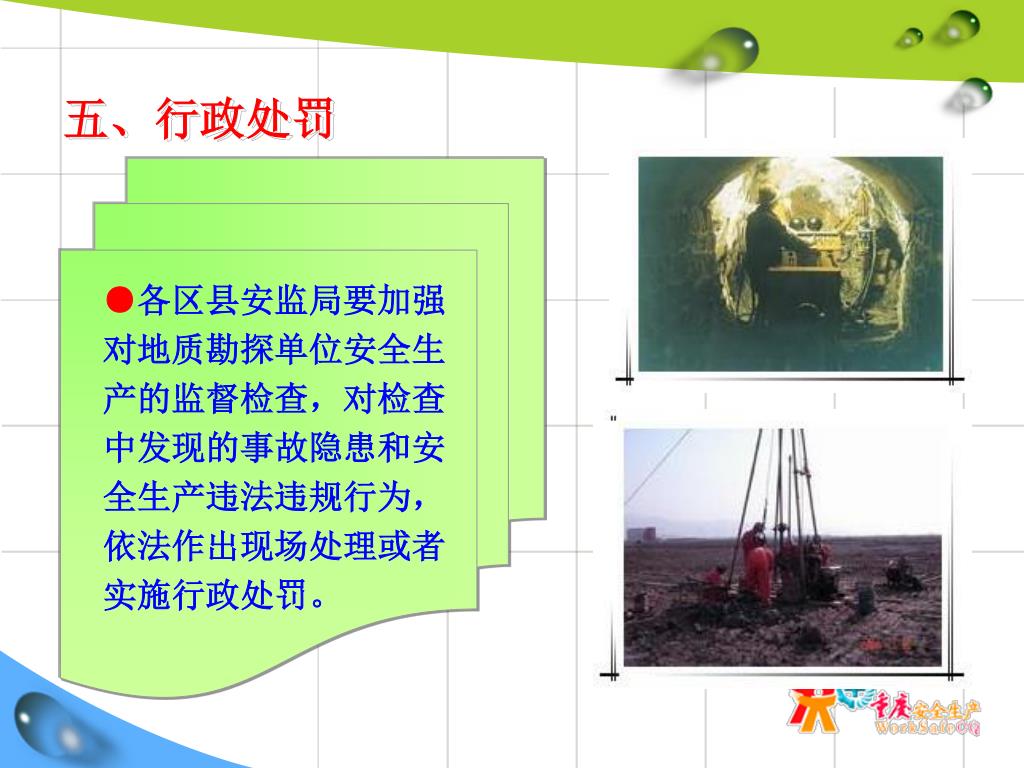 五、行政处罚

●各区县安监局要加强对地质勘探单位安全生产的监督检查，对检查中发现的事故隐患和安全生产违法违规行为，依法作出现场处理或者实施行政处罚。

重庆安全生产
WorkSafeCQ